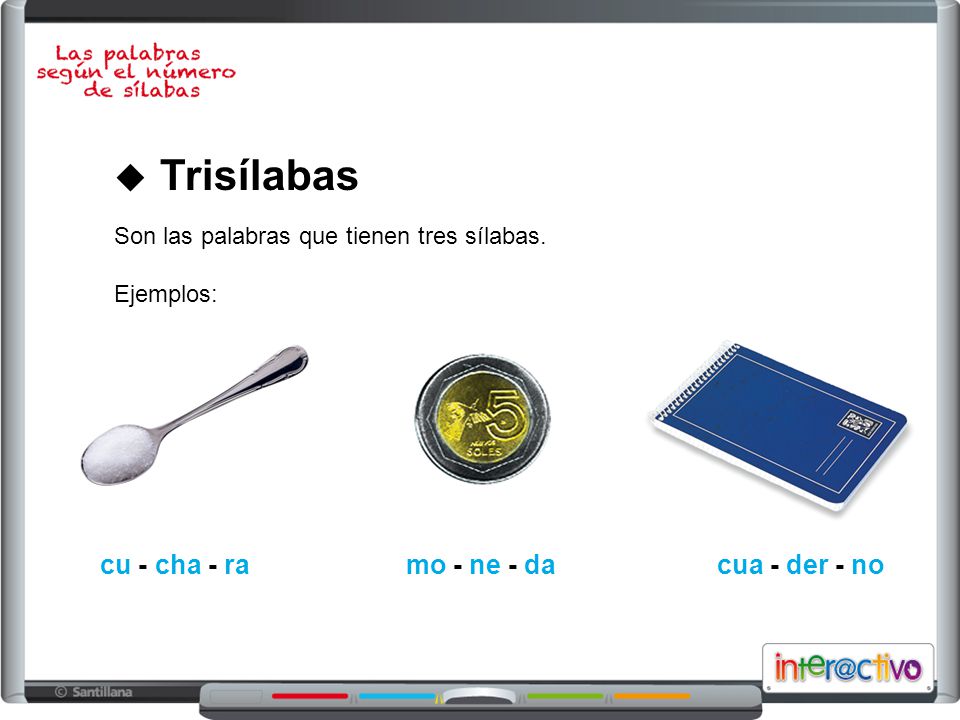 Las palabras según el número de sílabas

◆ Trisílabas

Son las palabras que tienen tres sílabas.

Ejemplos:

5
SOLES

cu - cha - ra

mo - ne - da

cua - der - no

inter@ctivo

© Santillana